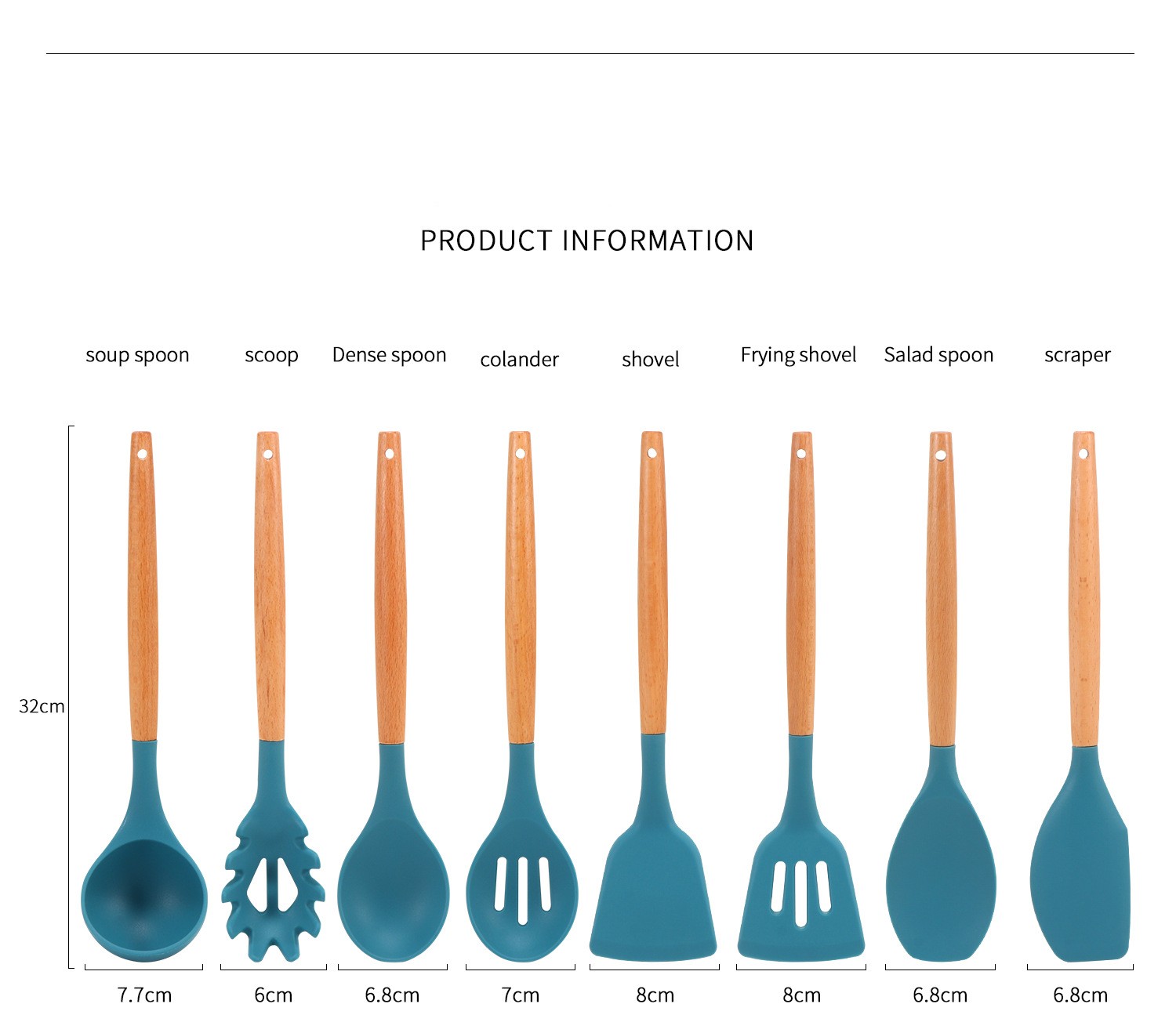 PRODUCT INFORMATION

soup spoon scoop Dense spoon colander shovel Frying shovel Salad spoon scraper

32cm

7.7cm 6cm 6.8cm 7cm 8cm 8cm 6.8cm 6.8cm